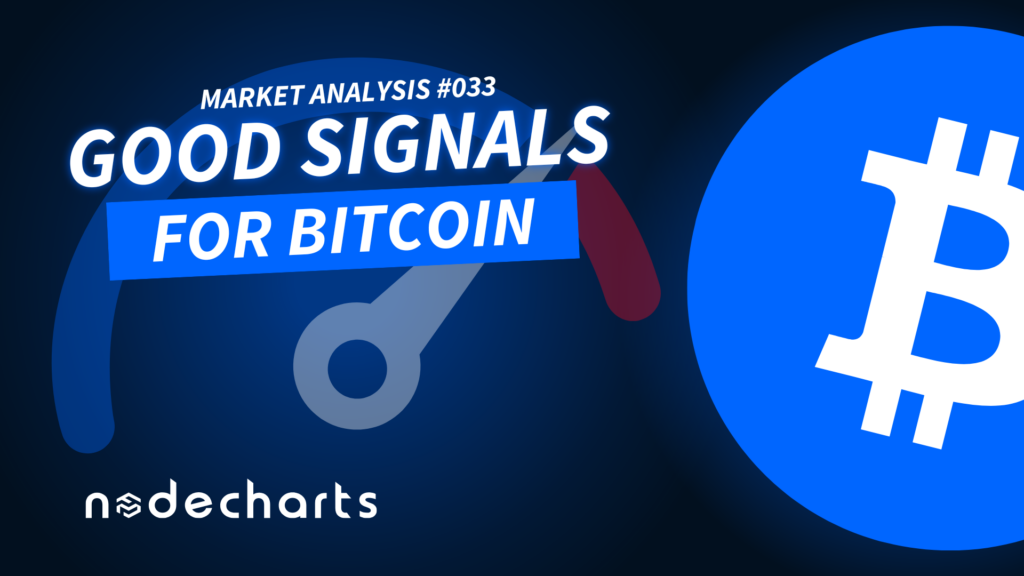 MARKET ANALYSIS #033
GOOD SIGNALS
FOR BITCOIN

nodecharts